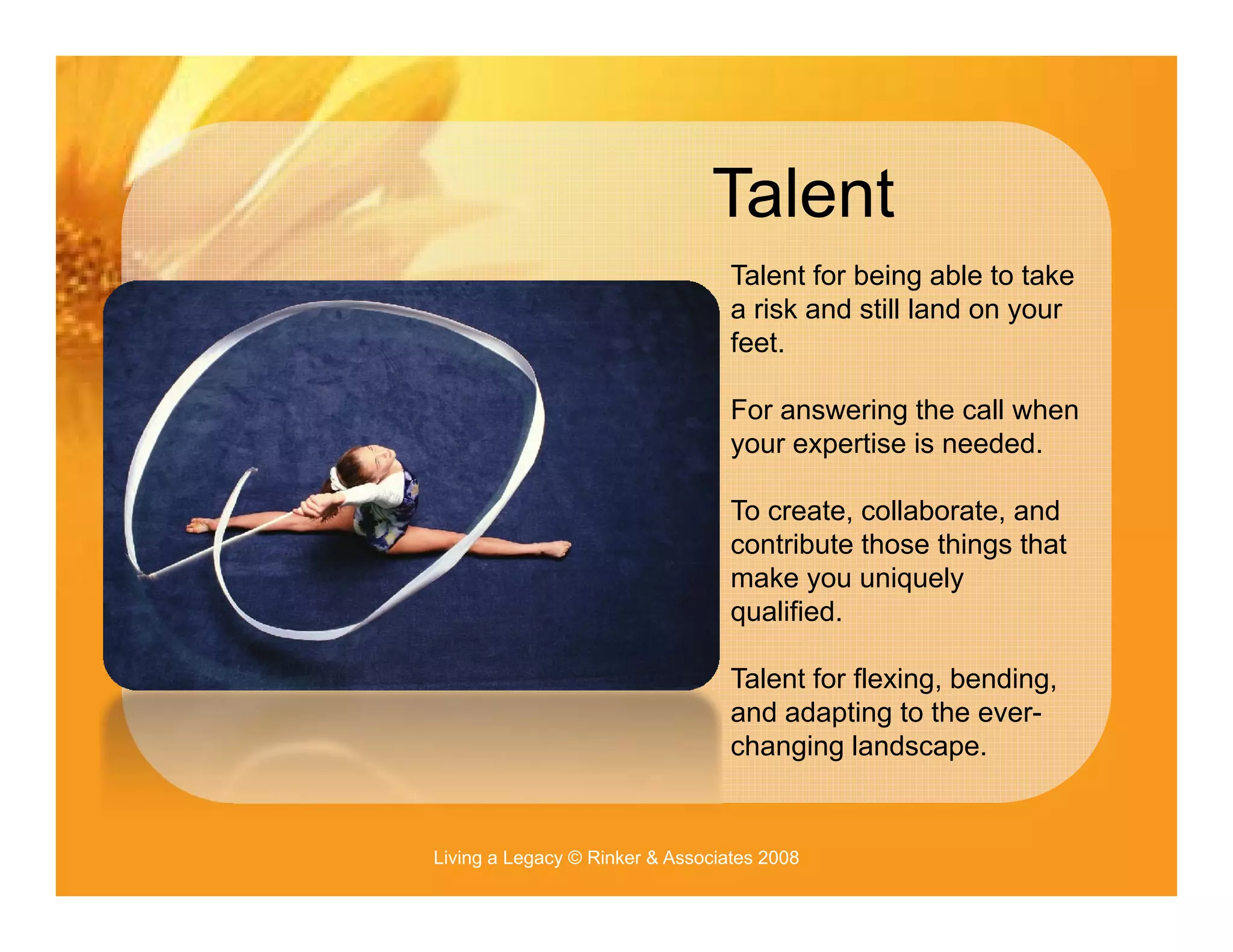 Talent

Talent for being able to take a risk and still land on your feet.

For answering the call when your expertise is needed.

To create, collaborate, and contribute those things that make you uniquely qualified.

Talent for flexing, bending, and adapting to the ever-changing landscape.

Living a Legacy © Rinker & Associates 2008